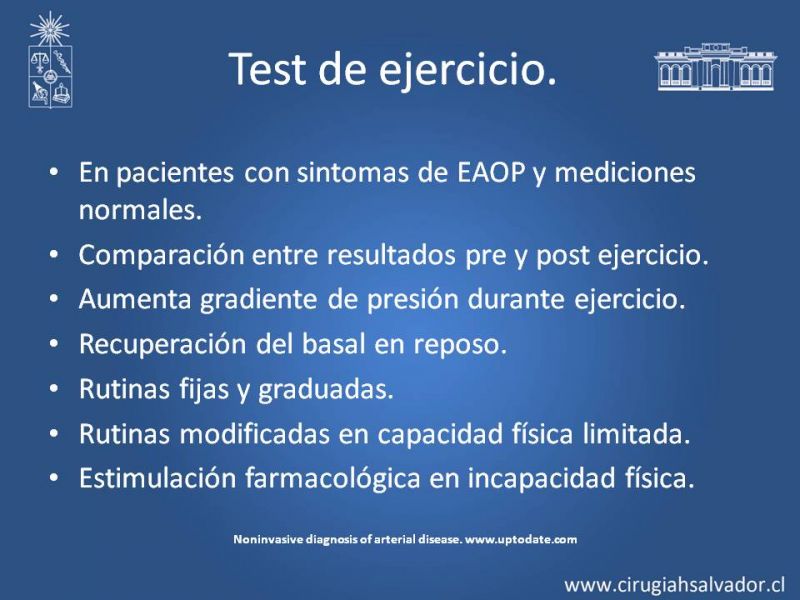 Test de ejercicio.

• En pacientes con sintomas de EAOP y mediciones normales.
• Comparación entre resultados pre y post ejercicio.
• Aumenta gradiente de presión durante ejercicio.
• Recuperación del basal en reposo.
• Rutinas fijas y graduadas.
• Rutinas modificadas en capacidad física limitada.
• Estimulación farmacológica en incapacidad física.

Noninvasive diagnosis of arterial disease. www.uptodate.com

www.cirugiahsalvador.cl